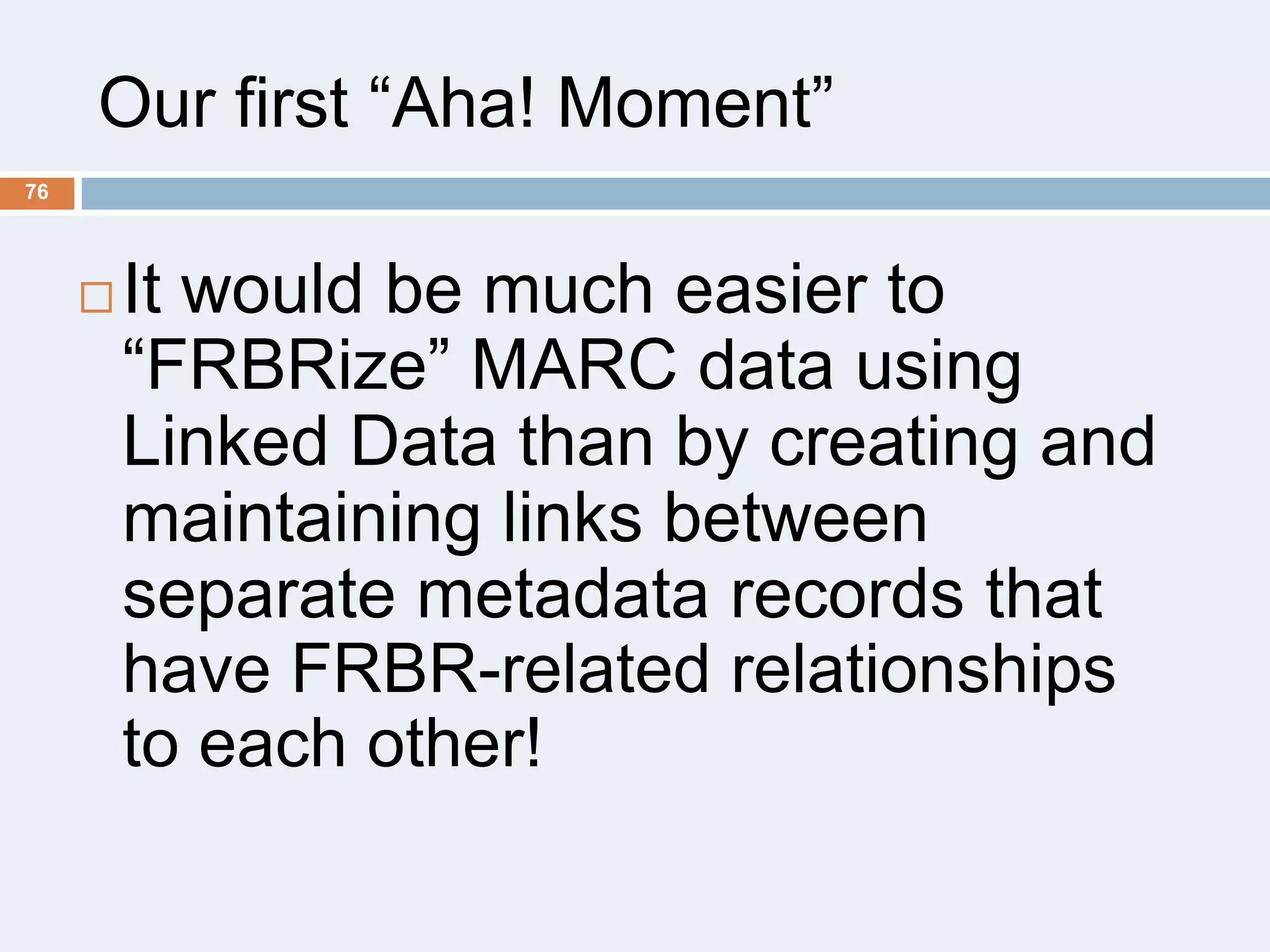 Our first “Aha! Moment”

76

It would be much easier to “FRBRize” MARC data using Linked Data than by creating and maintaining links between separate metadata records that have FRBR-related relationships to each other!